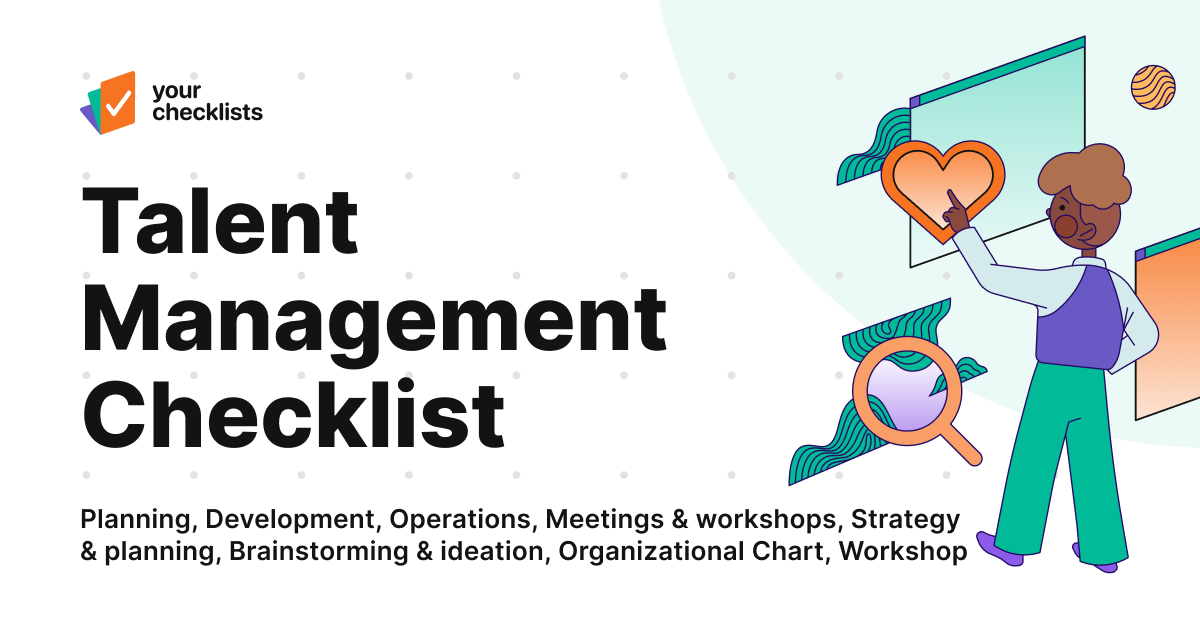 your checklists

Talent Management Checklist

Planning, Development, Operations, Meetings & workshops, Strategy & planning, Brainstorming & ideation, Organizational Chart, Workshop